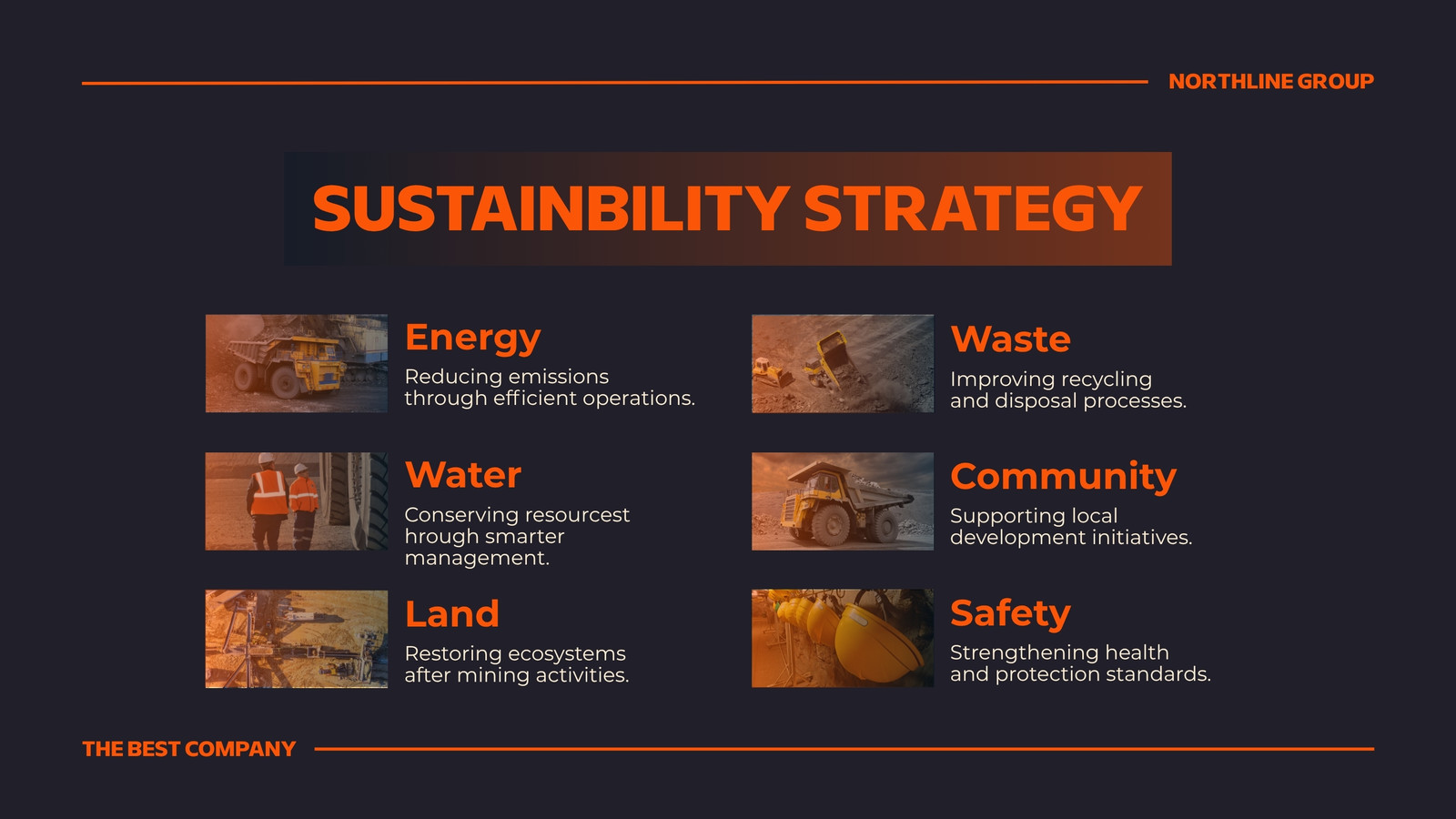 NORTHLINE GROUP

SUSTAINBILITY STRATEGY

Energy
Reducing emissions through efficient operations.

Water
Conserving resourcest hrough smarter management.

Land
Restoring ecosystems after mining activities.

Waste
Improving recycling and disposal processes.

Community
Supporting local development initiatives.

Safety
Strengthening health and protection standards.

THE BEST COMPANY